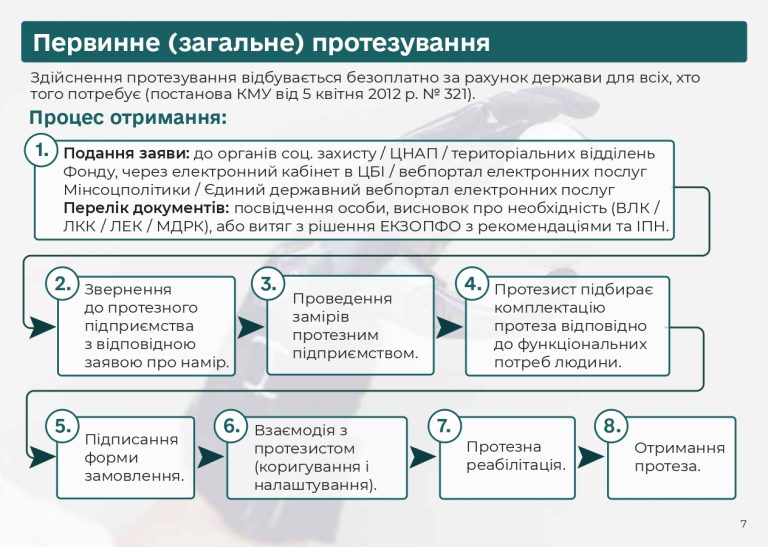 Первинне (загальне) протезування

Здійснення протезування відбувається безоплатно за рахунок держави для всіх, хто того потребує (постанова КМУ від 5 квітня 2012 р. № 321).

Процес отримання:

1. Подання заяви: до органів соц. захисту / ЦНАП / територіальних відділень Фонду, через електронний кабінет в ЦБІ / вебпортал електронних послуг Мінсоцполітики / Єдиний державний вебпортал електронних послуг
Перелік документів: посвідчення особи, висновок про необхідність (ВЛК / ЛКК / ЛЕК / МДРК), або витяг з рішення ЕКЗОПФО з рекомендаціями та ІПН.

2. Звернення до протезного підприємства з відповідною заявою про намір.

3. Проведення замірів протезним підприємством.

4. Протезист підбирає комплектацію протеза відповідно до функціональних потреб людини.

5. Підписання форми замовлення.

6. Взаємодія з протезистом (коригування і налаштування).

7. Протезна реабілітація.

8. Отримання протеза.

7